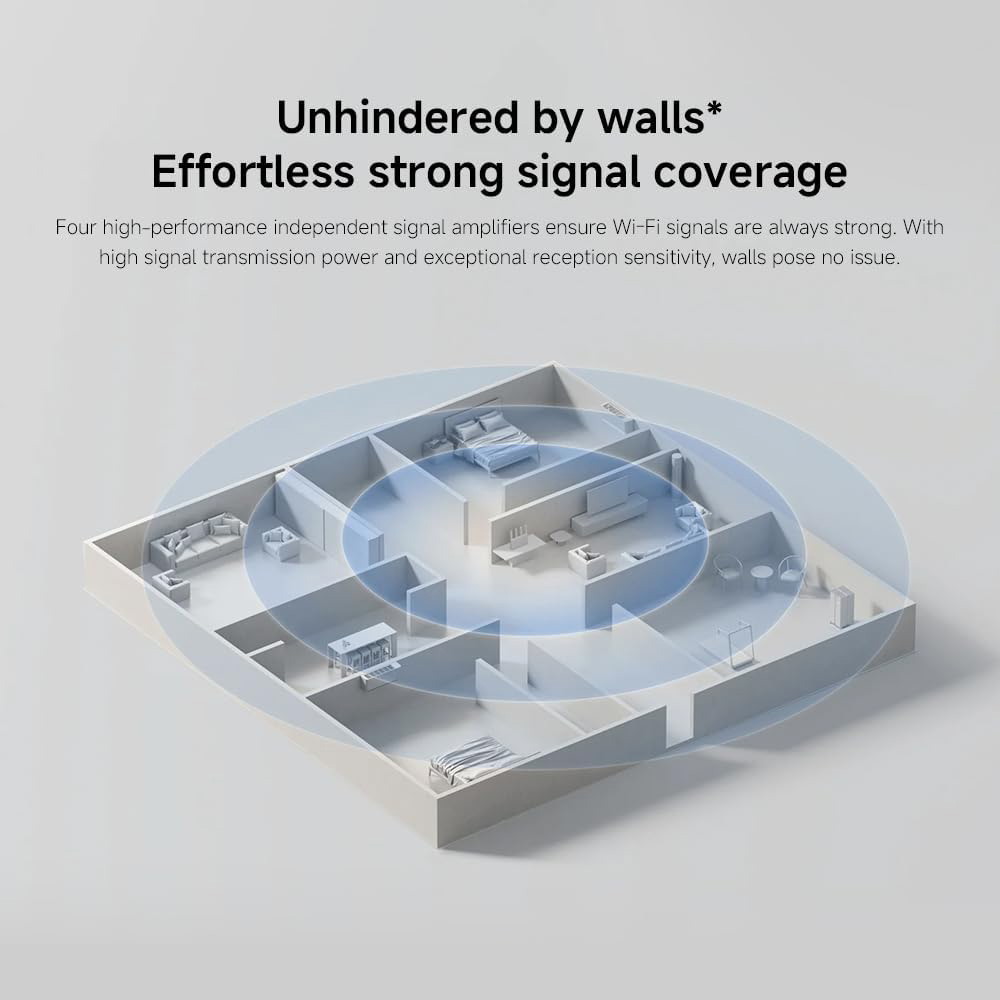 Unhindered by walls*
Effortless strong signal coverage

Four high-performance independent signal amplifiers ensure Wi-Fi signals are always strong. With high signal transmission power and exceptional reception sensitivity, walls pose no issue.